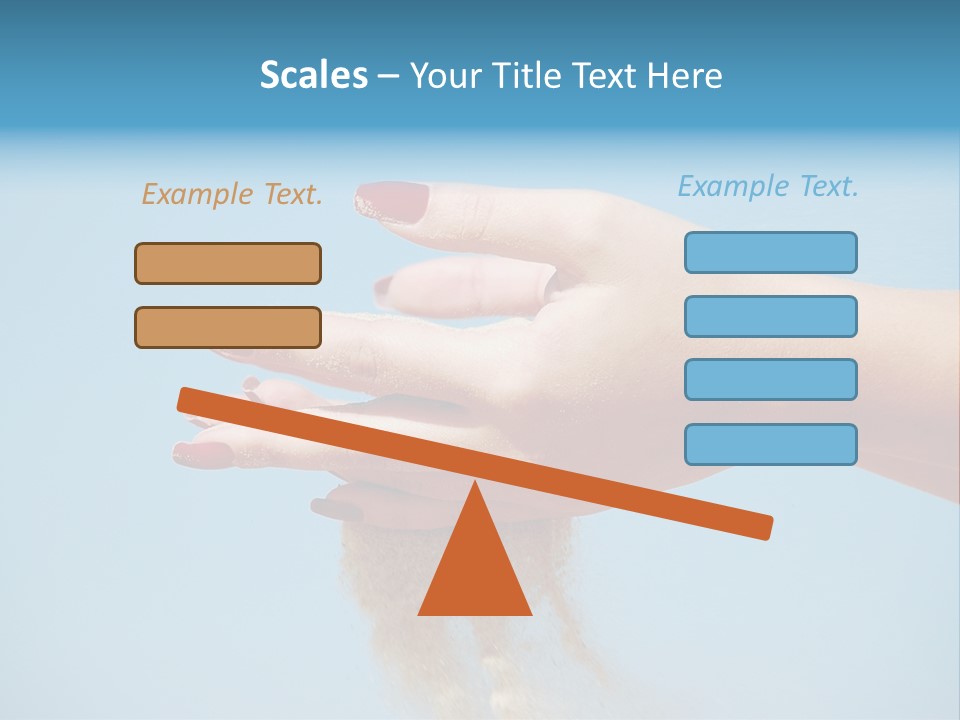 Scales – Your Title Text Here

Example Text.

Example Text.